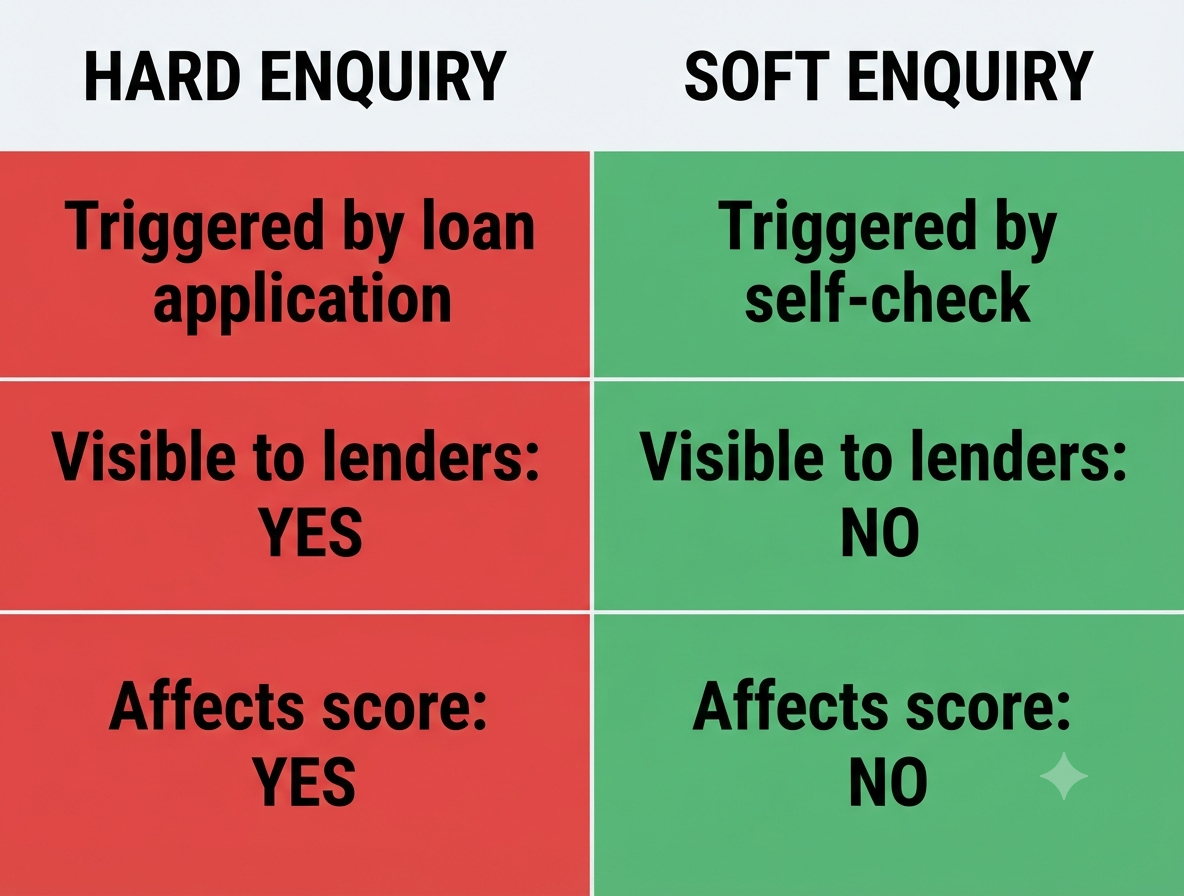 | HARD ENQUIRY | SOFT ENQUIRY |
|---|---|
| Triggered by loan application | Triggered by self-check |
| Visible to lenders: YES | Visible to lenders: NO |
| Affects score: YES | Affects score: NO |